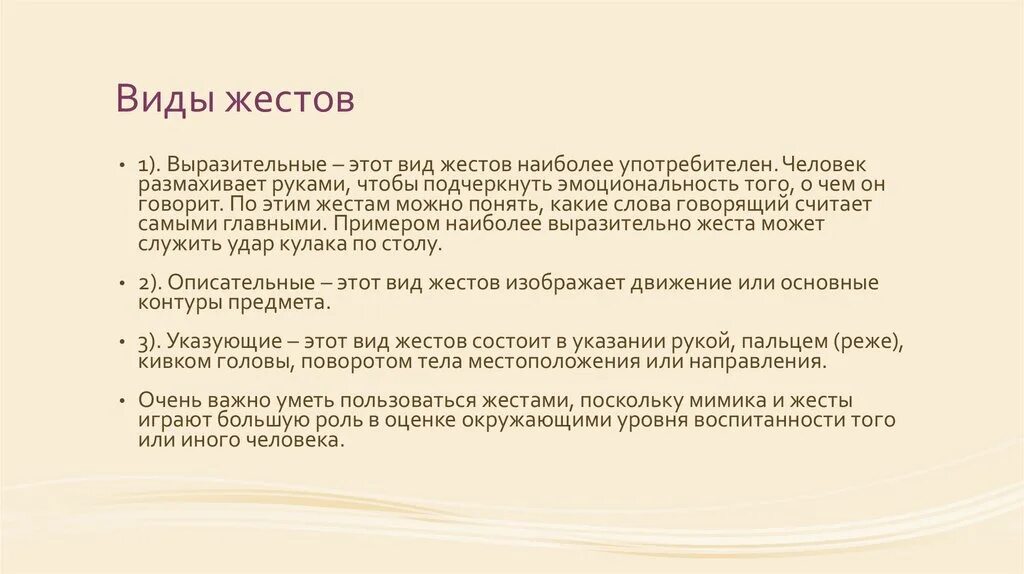 Виды жестов

• 1). Выразительные – этот вид жестов наиболее употребителен. Человек размахивает руками, чтобы подчеркнуть эмоциональность того, о чем он говорит. По этим жестам можно понять, какие слова говорящий считает самыми главными. Примером наиболее выразительно жеста может служить удар кулака по столу.

• 2). Описательные – этот вид жестов изображает движение или основные контуры предмета.

• 3). Указующие – этот вид жестов состоит в указании рукой, пальцем (реже), кивком головы, поворотом тела местоположения или направления.

• Очень важно уметь пользоваться жестами, поскольку мимика и жесты играют большую роль в оценке окружающими уровня воспитанности того или иного человека.